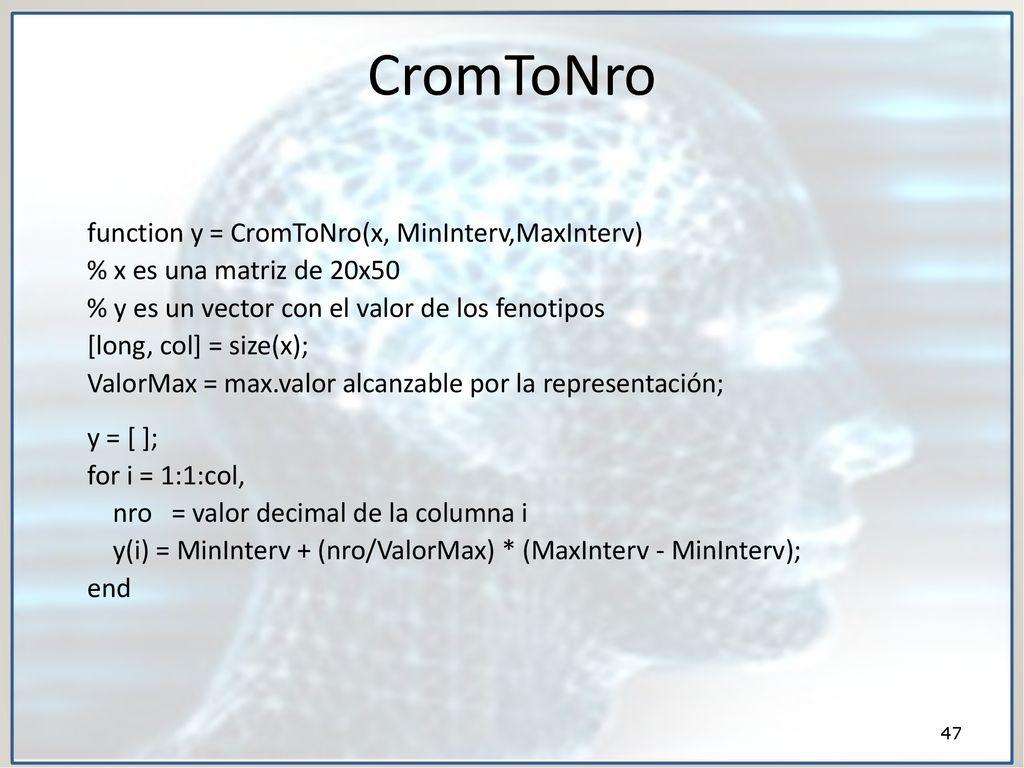 CromToNro

function y = CromToNro(x, MinInterv,MaxInterv)
% x es una matriz de 20x50
% y es un vector con el valor de los fenotipos
[long, col] = size(x);
ValorMax = max.valor alcanzable por la representación;

y = [ ];
for i = 1:1:col,
nro = valor decimal de la columna i
y(i) = MinInterv + (nro/ValorMax) * (MaxInterv - MinInterv);
end

47